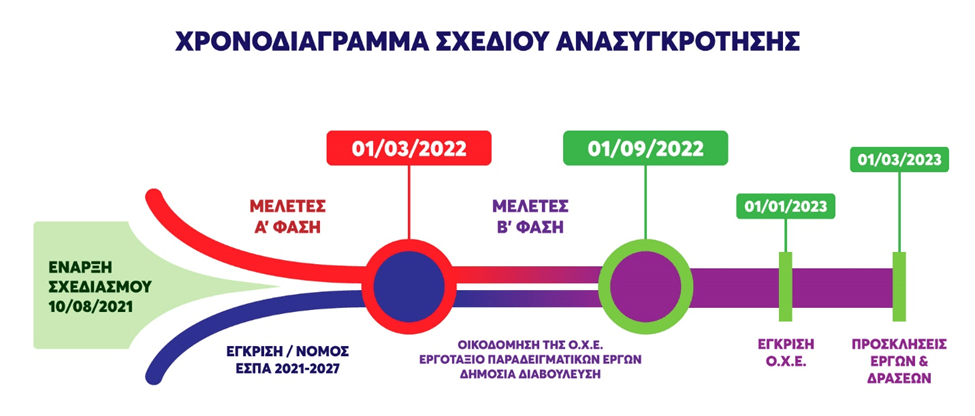 ΧΡΟΝΟΔΙΑΓΡΑΜΜΑ ΣΧΕΔΙΟΥ ΑΝΑΣΥΓΚΡΟΤΗΣΗΣ

ΕΝΑΡΞΗ ΣΧΕΔΙΑΣΜΟΥ 10/08/2021

ΜΕΛΕΤΕΣ Α' ΦΑΣΗ

ΕΓΚΡΙΣΗ / ΝΟΜΟΣ ΕΣΠΑ 2021-2027

01/03/2022

ΜΕΛΕΤΕΣ Β' ΦΑΣΗ

ΟΙΚΟΔΟΜΗΣΗ ΤΗΣ Ο.Χ.Ε. ΕΡΓΟΤΑΞΙΟ ΠΑΡΑΔΕΙΓΜΑΤΙΚΩΝ ΕΡΓΩΝ ΔΗΜΟΣΙΑ ΔΙΑΒΟΥΛΕΥΣΗ

01/09/2022

01/01/2023

ΕΓΚΡΙΣΗ Ο.Χ.Ε.

01/03/2023

ΠΡΟΣΚΛΗΣΕΙΣ ΕΡΓΩΝ & ΔΡΑΣΕΩΝ